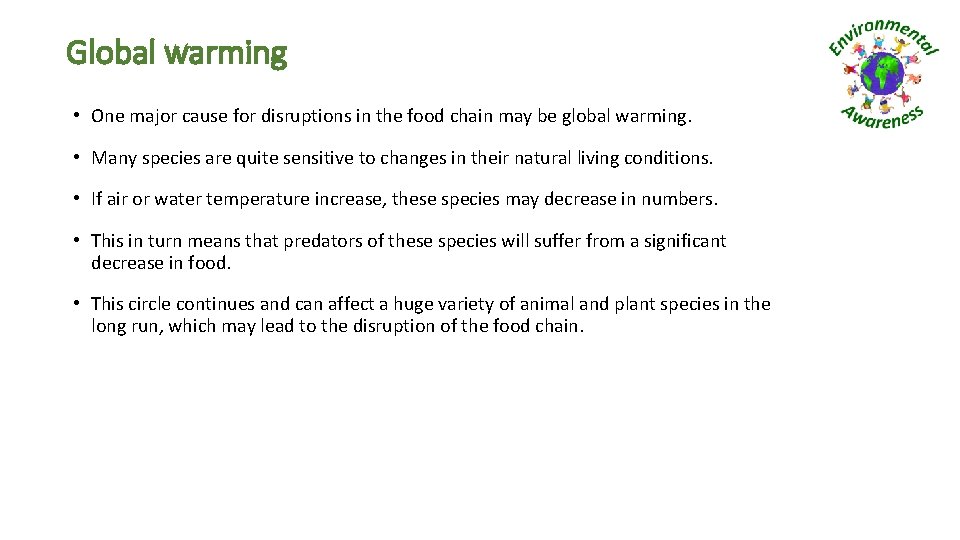 Global warming

Environmental Awareness

• One major cause for disruptions in the food chain may be global warming.

• Many species are quite sensitive to changes in their natural living conditions.

• If air or water temperature increase, these species may decrease in numbers.

• This in turn means that predators of these species will suffer from a significant decrease in food.

• This circle continues and can affect a huge variety of animal and plant species in the long run, which may lead to the disruption of the food chain.